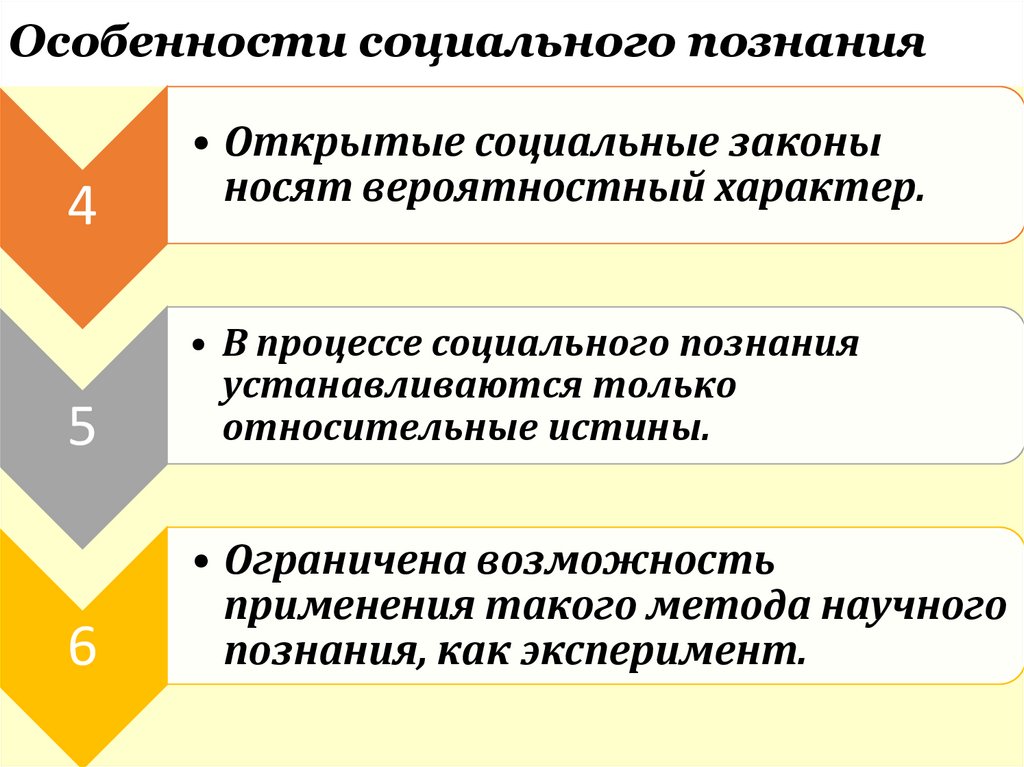 Особенности социального познания

4

• Открытые социальные законы носят вероятностный характер.

5

• В процессе социального познания устанавливаются только относительные истины.

6

• Ограничена возможность применения такого метода научного познания, как эксперимент.